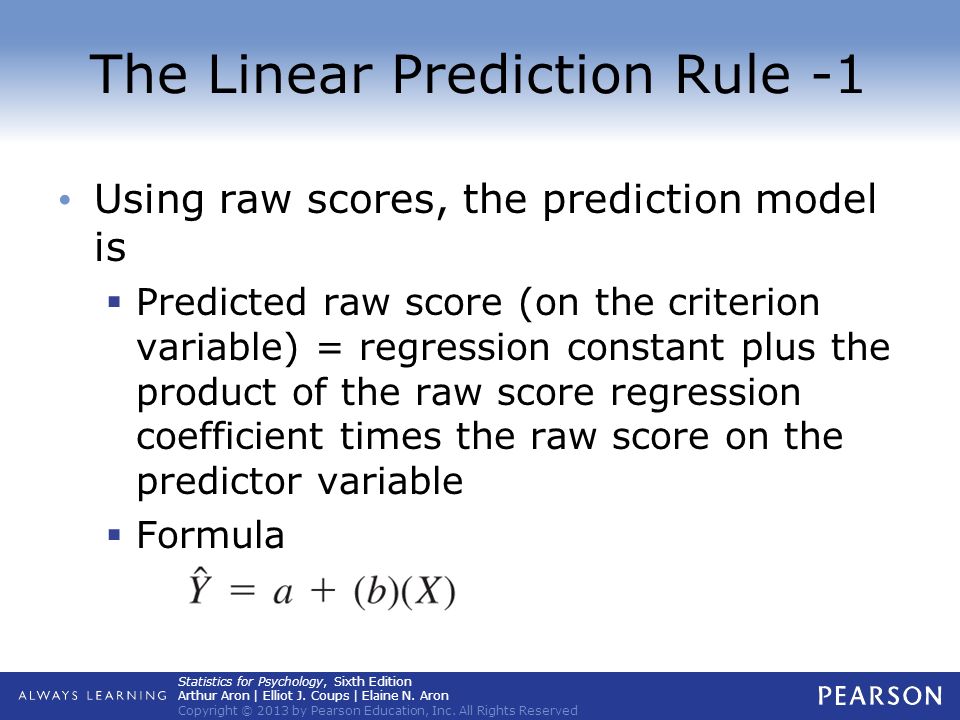 The Linear Prediction Rule -1

• Using raw scores, the prediction model is

▪ Predicted raw score (on the criterion variable) = regression constant plus the product of the raw score regression coefficient times the raw score on the predictor variable

▪ Formula

$\hat{Y} = a + (b)(X)$

ALWAYS LEARNING

Statistics for Psychology, Sixth Edition
Arthur Aron | Elliot J. Coups | Elaine N. Aron
Copyright © 2013 by Pearson Education, Inc. All Rights Reserved

PEARSON